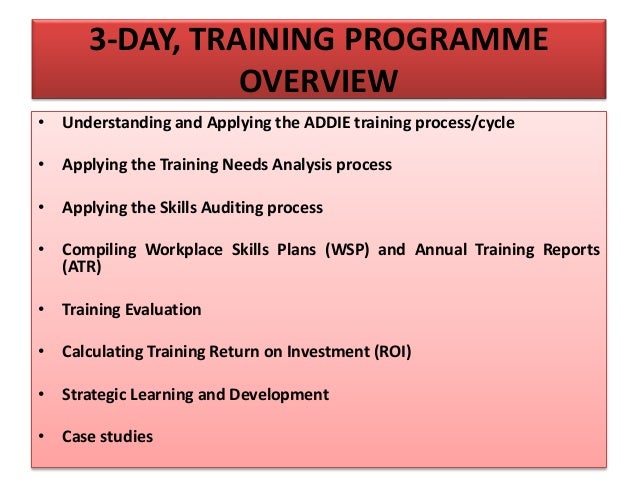 3-DAY, TRAINING PROGRAMME OVERVIEW

• Understanding and Applying the ADDIE training process/cycle

• Applying the Training Needs Analysis process

• Applying the Skills Auditing process

• Compiling Workplace Skills Plans (WSP) and Annual Training Reports (ATR)

• Training Evaluation

• Calculating Training Return on Investment (ROI)

• Strategic Learning and Development

• Case studies